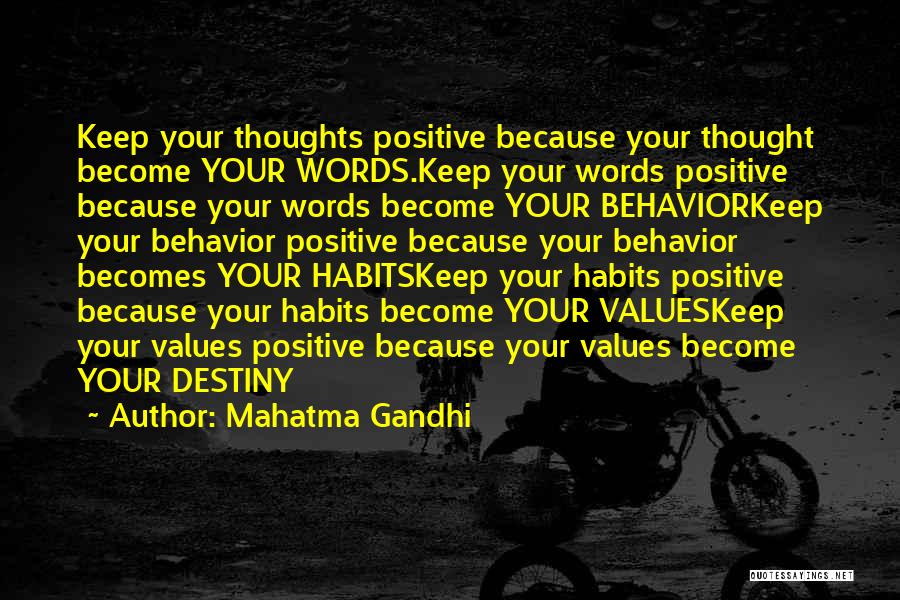 Keep your thoughts positive because your thought become YOUR WORDS.Keep your words positive because your words become YOUR BEHAVIORKeep your behavior positive because your behavior becomes YOUR HABITSKeep your habits positive because your habits become YOUR VALUESKeep your values positive because your values become YOUR DESTINY

~ Author: Mahatma Gandhi

QUOTESSAYINGS.NET